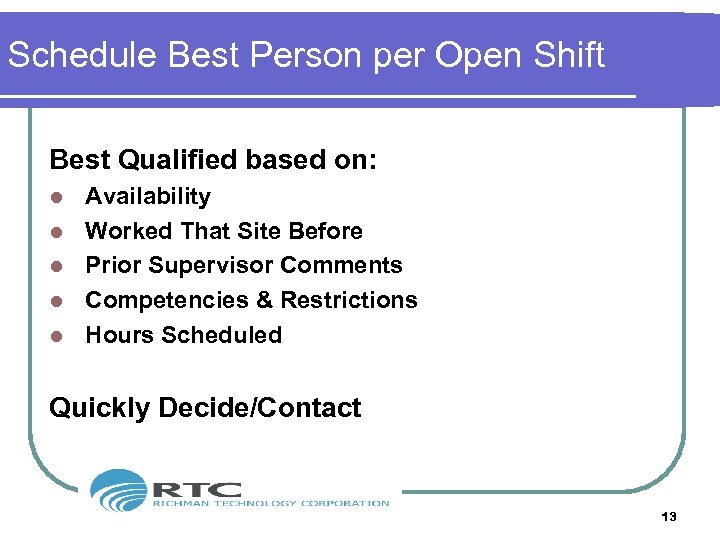 Schedule Best Person per Open Shift

Best Qualified based on:

- Availability
- Worked That Site Before
- Prior Supervisor Comments
- Competencies & Restrictions
- Hours Scheduled

Quickly Decide/Contact

RTC
RICHMAN TECHNOLOGY CORPORATION

13